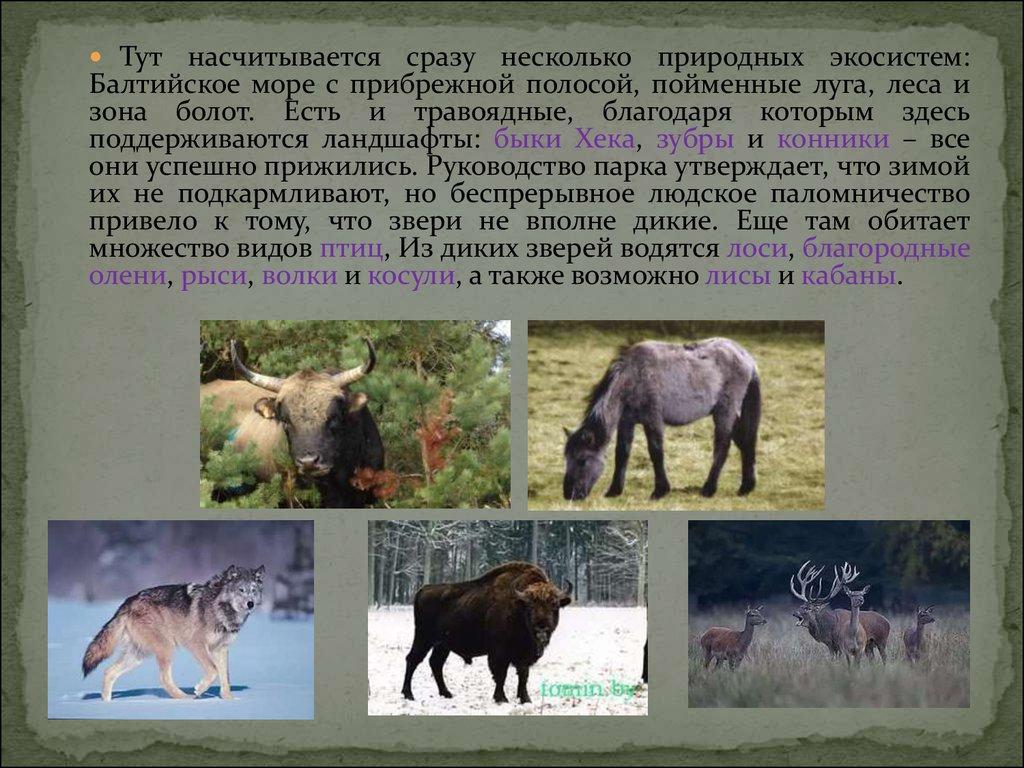 Тут насчитывается сразу несколько природных экосистем: Балтийское море с прибрежной полосой, пойменные луга, леса и зона болот. Есть и травоядные, благодаря которым здесь поддерживаются ландшафты: быки Хека, зубры и конники – все они успешно прижились. Руководство парка утверждает, что зимой их не подкармливают, но беспрерывное людское паломничество привело к тому, что звери не вполне дикие. Еще там обитает множество видов птиц, Из диких зверей водятся лоси, благородные олени, рыси, волки и косули, а также возможно лисы и кабаны.

tomin.by